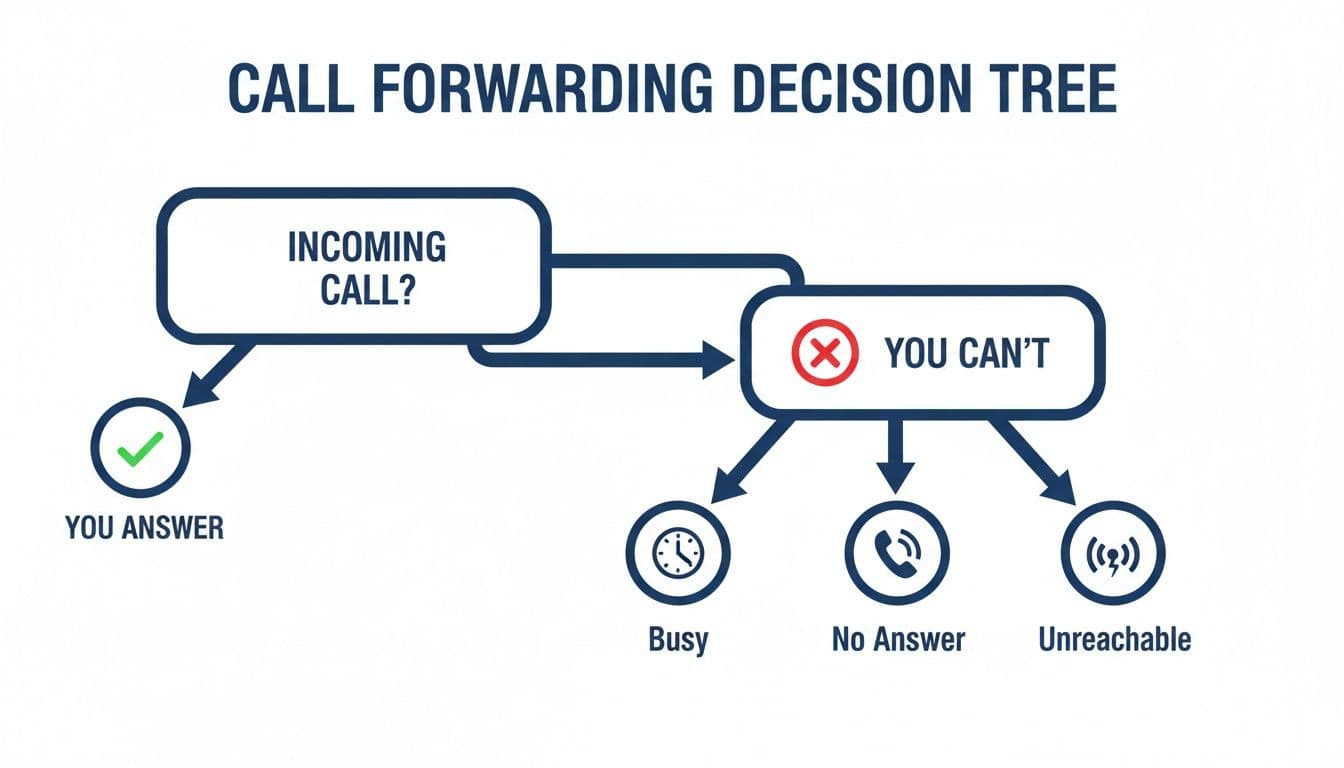 CALL FORWARDING DECISION TREE

INCOMING CALL?

YOU CAN'T

YOU ANSWER

Busy

No Answer

Unreachable